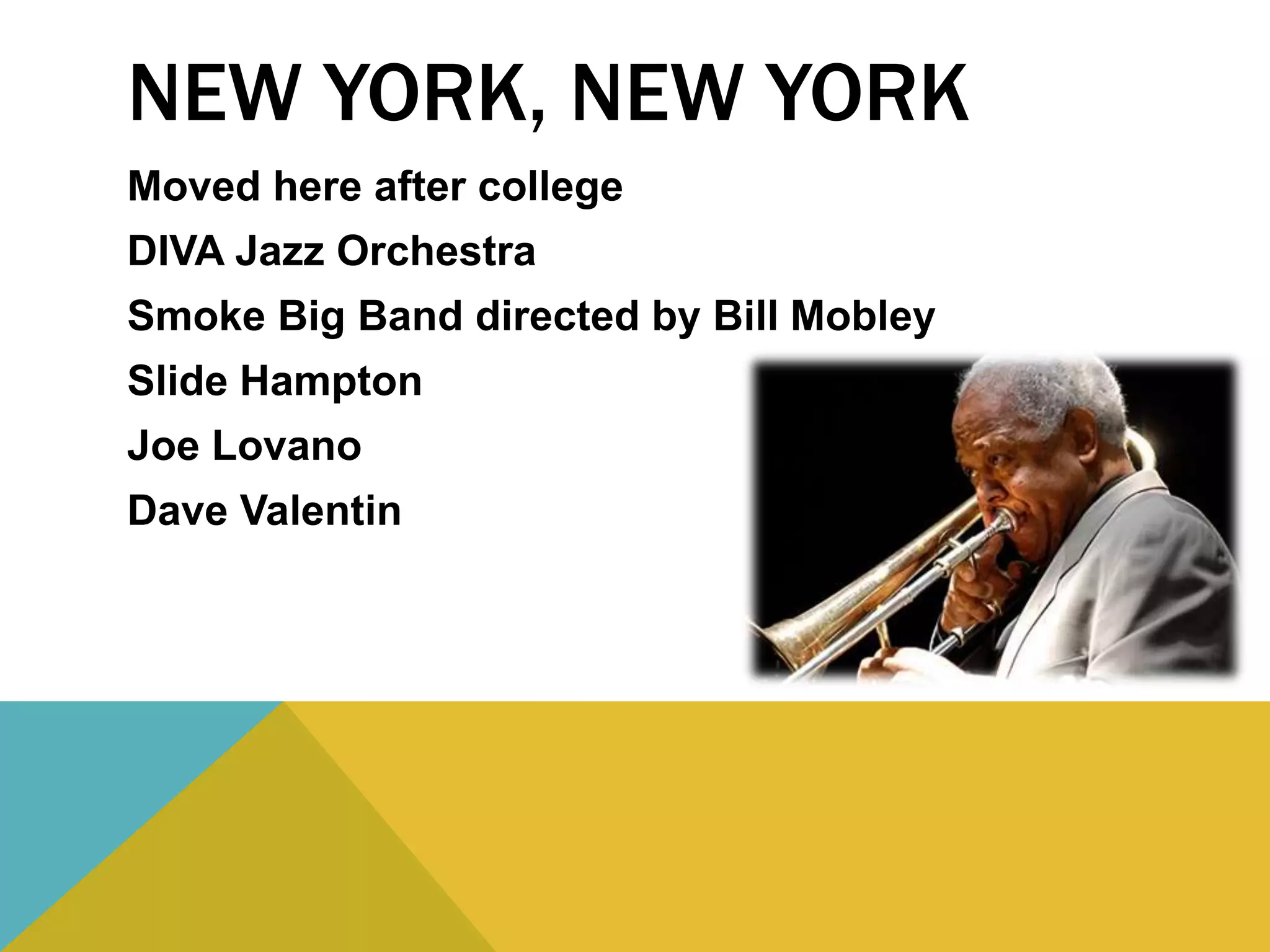 NEW YORK, NEW YORK

Moved here after college

DIVA Jazz Orchestra

Smoke Big Band directed by Bill Mobley

Slide Hampton

Joe Lovano

Dave Valentin